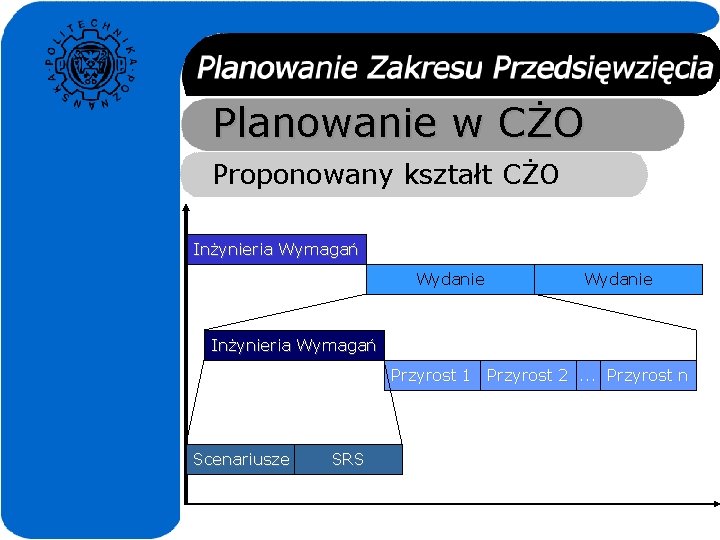 POLITECHNIKA POZNAŃSKA

Planowanie Zakresu Przedsięwzięcia

Planowanie w CŻO

Proponowany kształt CŻO

Inżynieria Wymagań

Wydanie

Wydanie

Inżynieria Wymagań

Przyrost 1

Przyrost 2

...

Przyrost n

Scenariusze

SRS